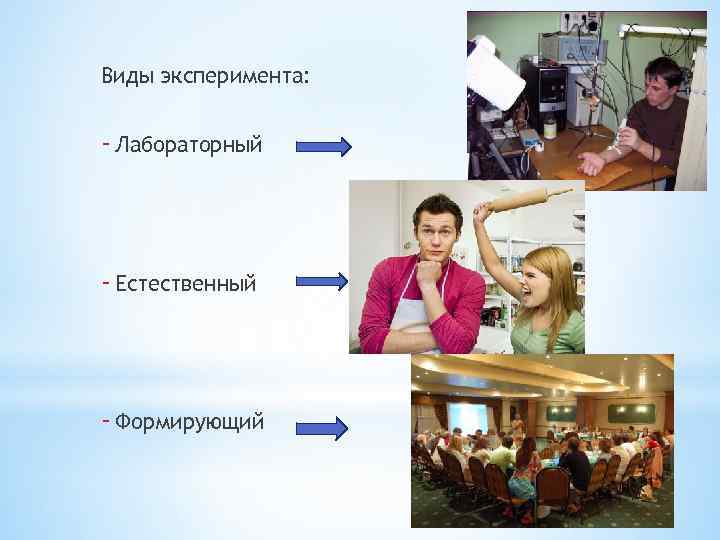 Виды эксперимента:

- Лабораторный

- Естественный

- Формирующий